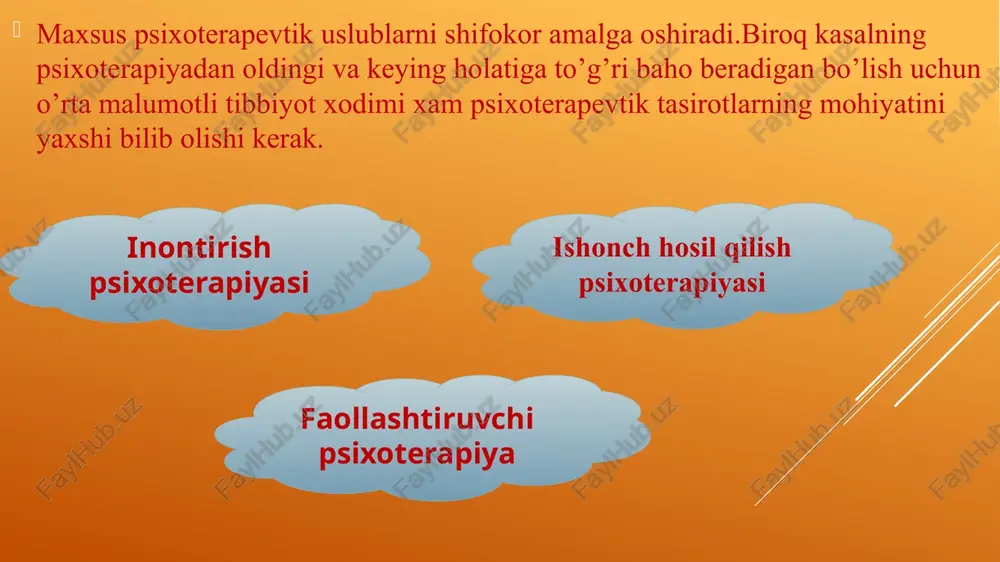 Maxsus psixoterapevtik uslublarni shifokor amalga oshiradi.Biroq kasalning psixoterapiyadan oldingi va keying holatiga to’g’ri baho beradigan bo’lish uchun o’rta malumotli tibbiyot xodimi xam psixoterapevtik tasirotlarning mohiyatini yaxshi bilib olishi kerak.

Inontirish psixoterapiyasi

Ishonch hosil qilish psixoterapiyasi

Faollashtiruvchi psixoterapiya

FaylHub.uz